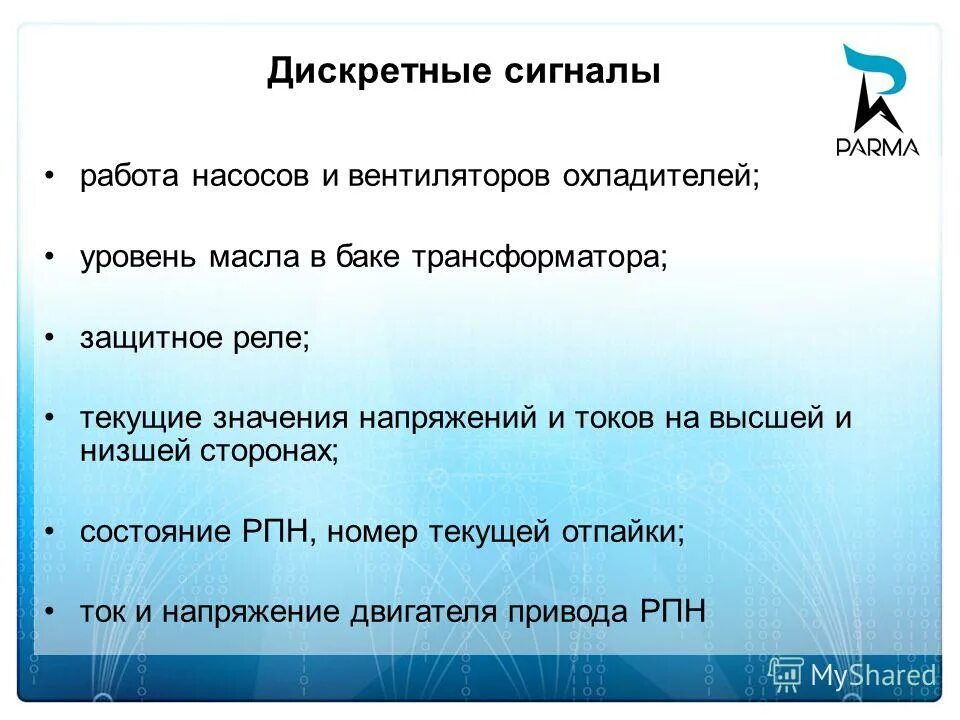 Дискретные сигналы

PARMA

• работа насосов и вентиляторов охладителей;

• уровень масла в баке трансформатора;

• защитное реле;

• текущие значения напряжений и токов на высшей и низшей сторонах;

• состояние РПН, номер текущей отпайки;

• ток и напряжение двигателя привода РПН

MyShared